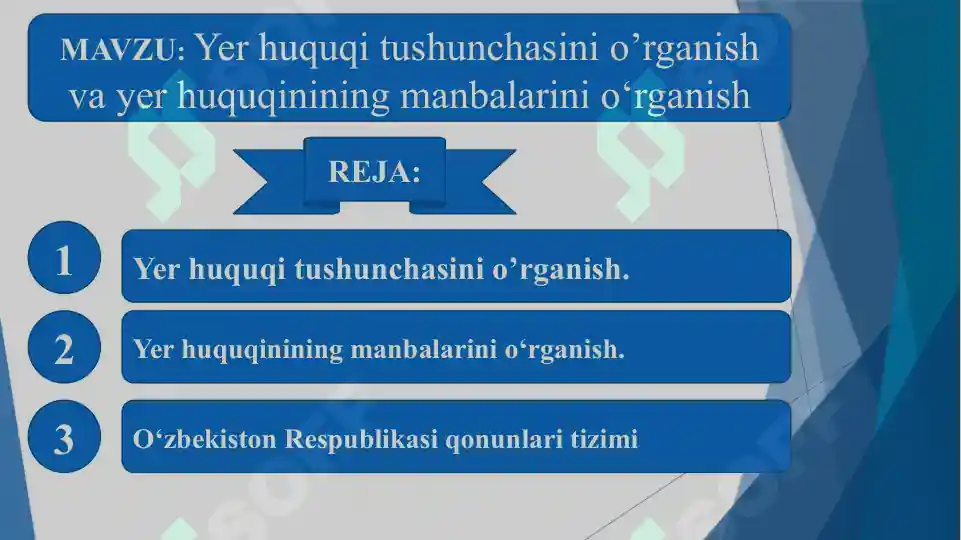 MAVZU: Yer huquqi tushunchasini o’rganish va yer huquqinining manbalarini o‘rganish

REJA:

1 Yer huquqi tushunchasini o’rganish.

2 Yer huquqinining manbalarini o‘rganish.

3 O‘zbekiston Respublikasi qonunlari tizimi